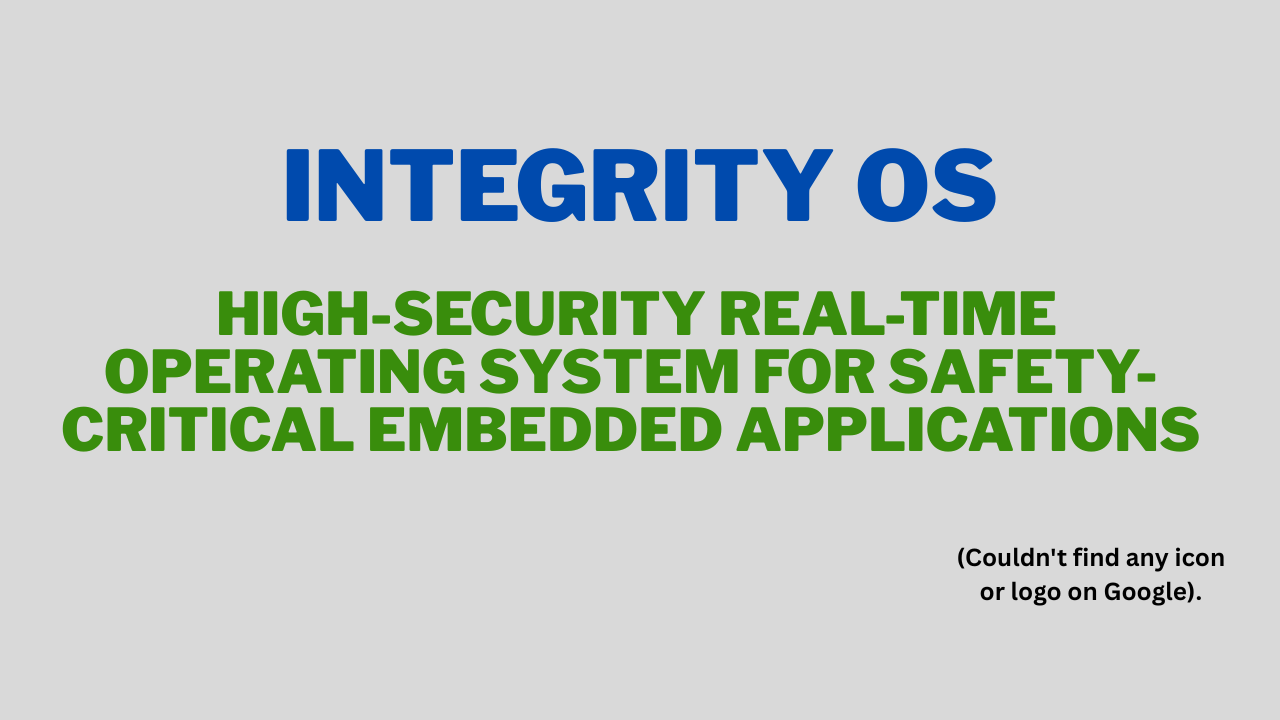 INTEGRITY OS

HIGH-SECURITY REAL-TIME OPERATING SYSTEM FOR SAFETY-CRITICAL EMBEDDED APPLICATIONS

(Couldn't find any icon or logo on Google).